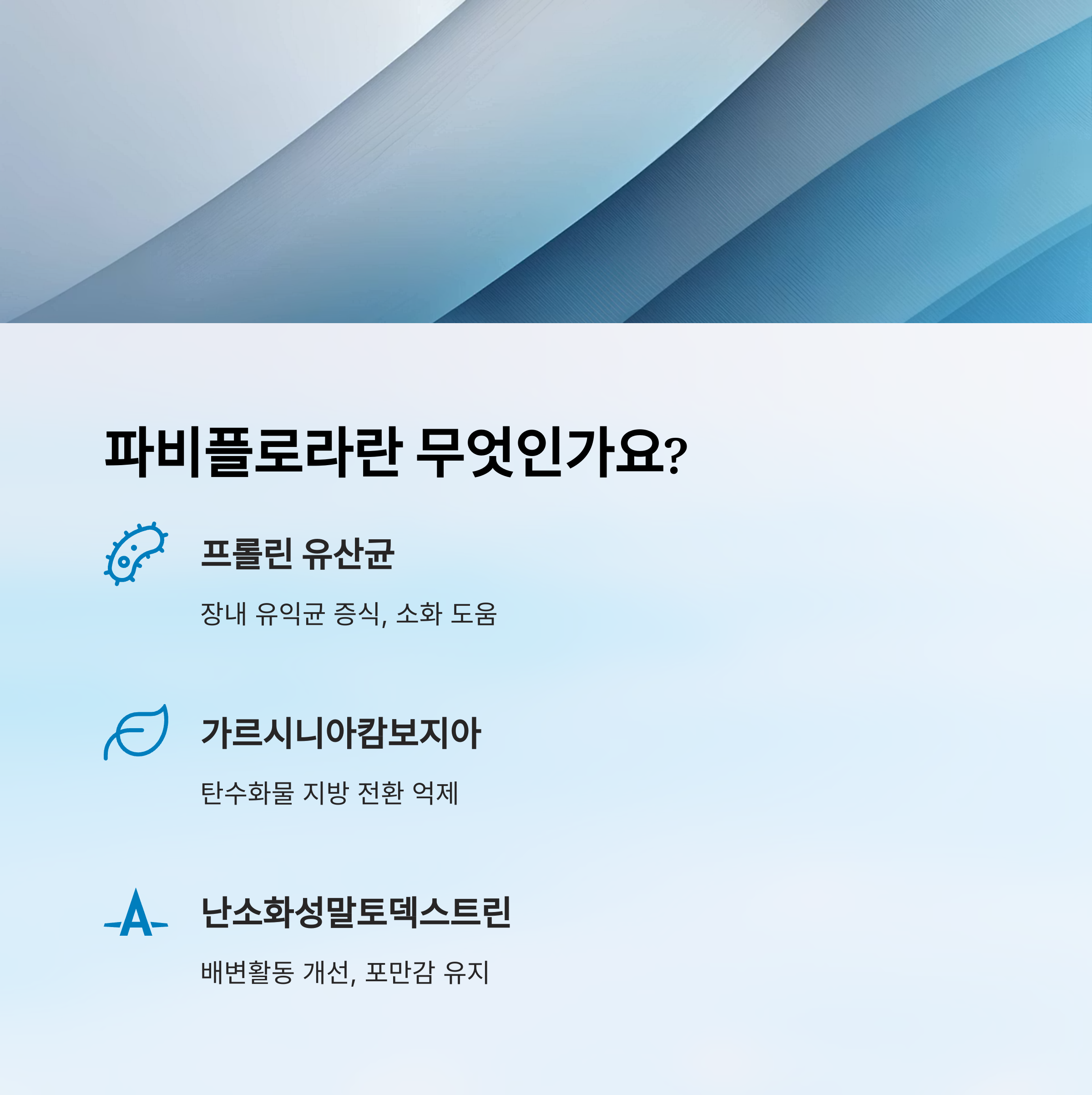 파비플로라란 무엇인가요?

프롤린 유산균

장내 유익균 증식, 소화 도움

가르시니아캄보지아

탄수화물 지방 전환 억제

난소화성말토덱스트린

배변활동 개선, 포만감 유지